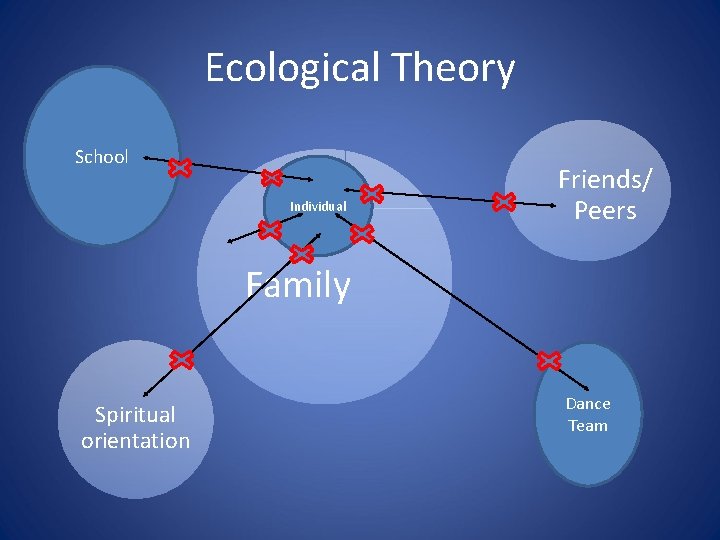 Ecological Theory

School

Individual

Friends/ Peers

Family

Spiritual orientation

Dance Team